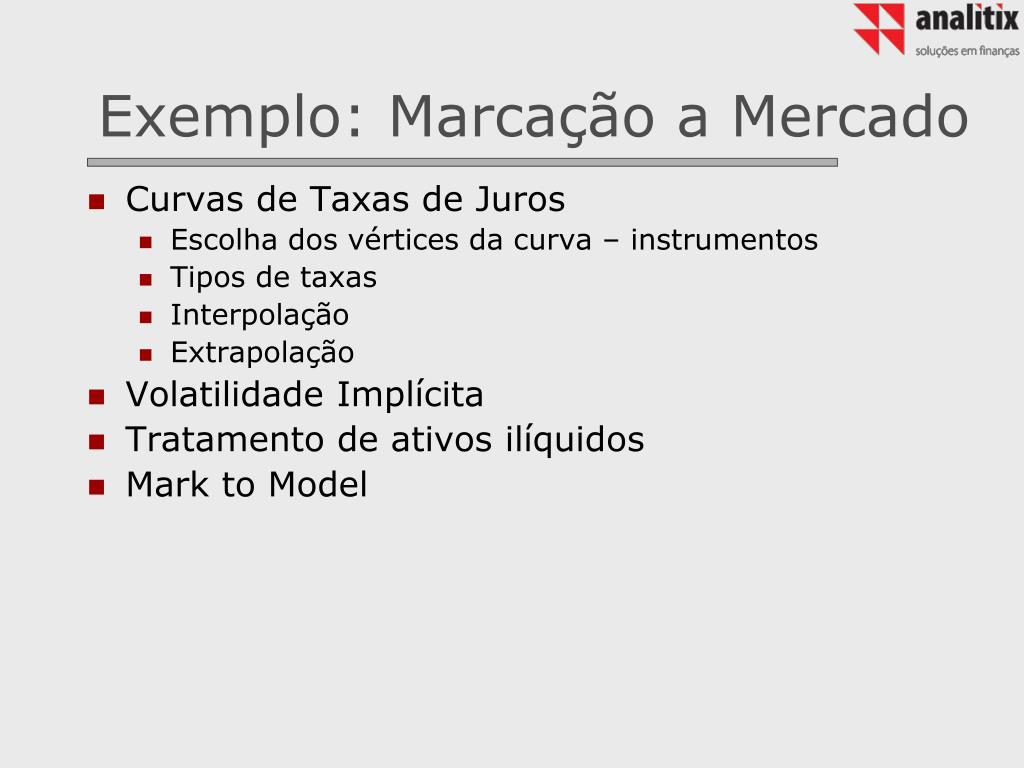 analitix
soluções em finanças

Exemplo: Marcação a Mercado

- Curvas de Taxas de Juros
  - Escolha dos vértices da curva – instrumentos
  - Tipos de taxas
  - Interpolação
  - Extrapolação
- Volatilidade Implícita
- Tratamento de ativos ilíquidos
- Mark to Model